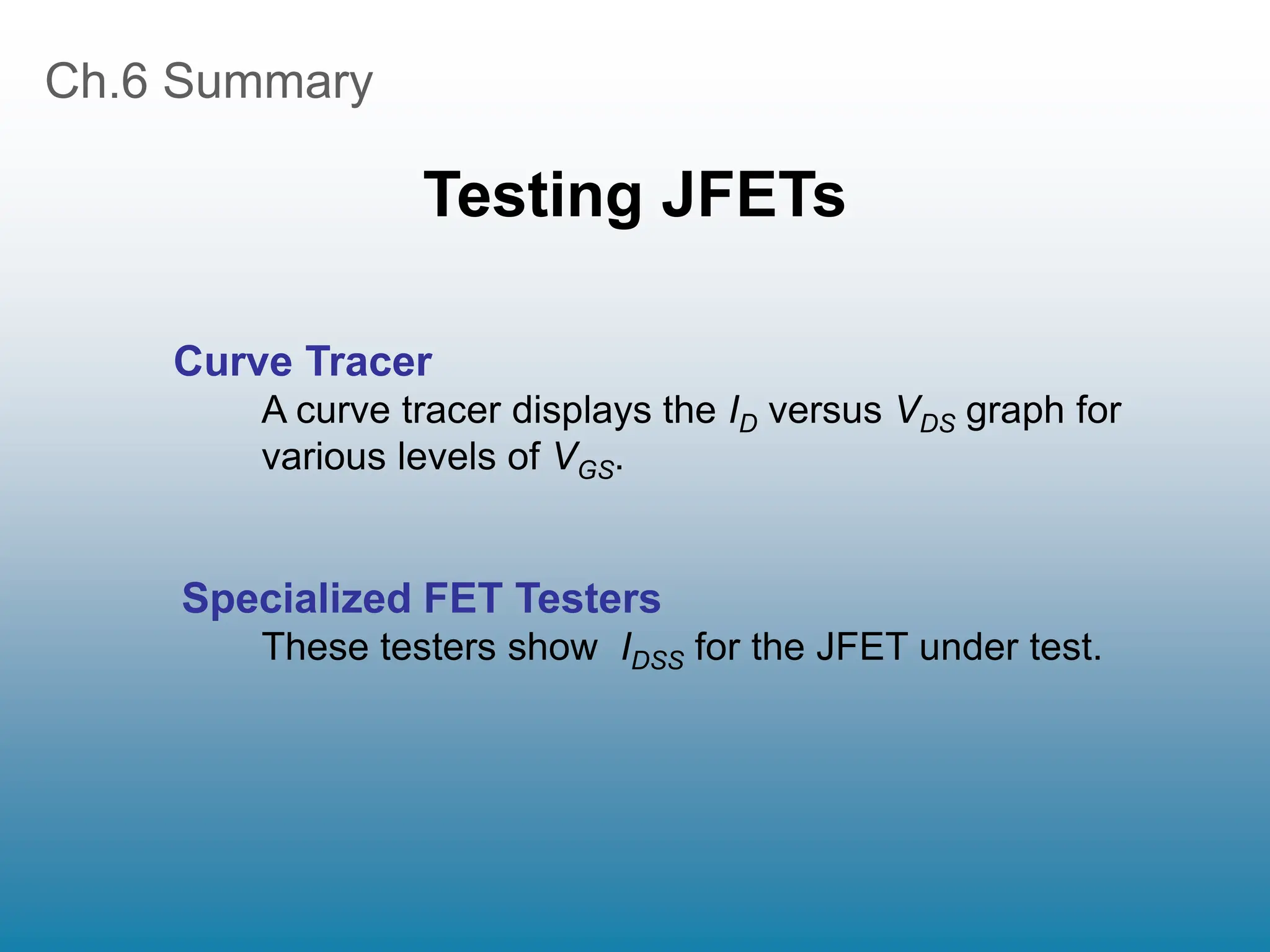 Ch.6 Summary

Testing JFETs

Curve Tracer

A curve tracer displays the $I_D$ versus $V_{DS}$ graph for various levels of $V_{GS}$.

Specialized FET Testers

These testers show $I_{DSS}$ for the JFET under test.